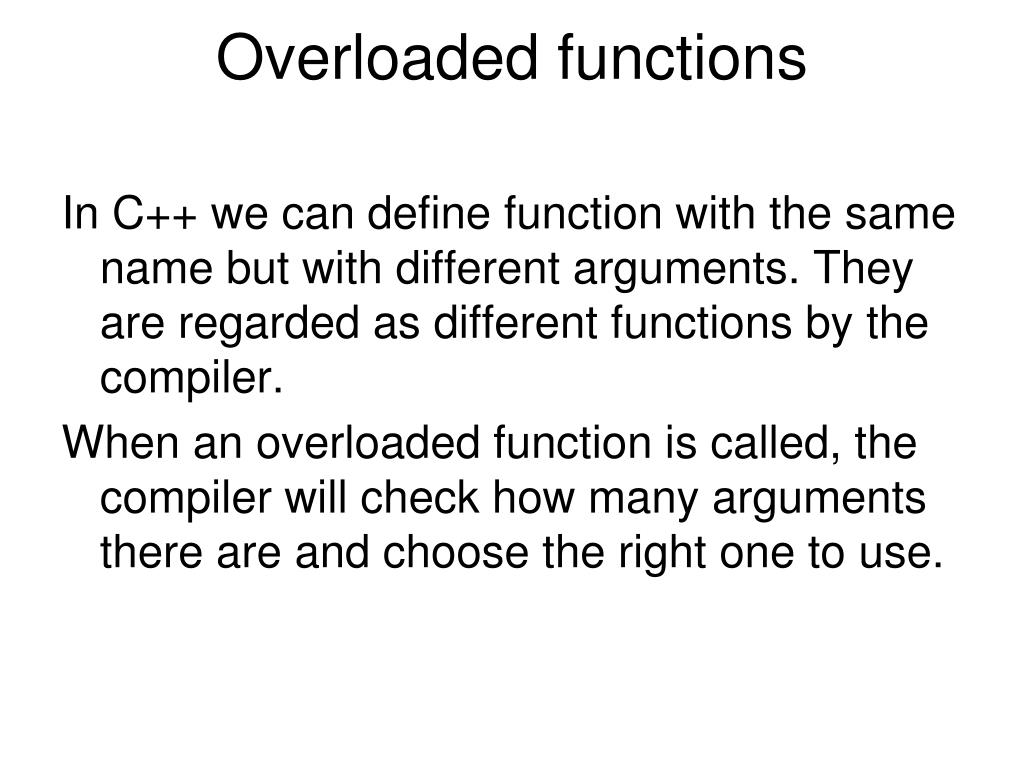 Overloaded functions

In C++ we can define function with the same name but with different arguments. They are regarded as different functions by the compiler.

When an overloaded function is called, the compiler will check how many arguments there are and choose the right one to use.